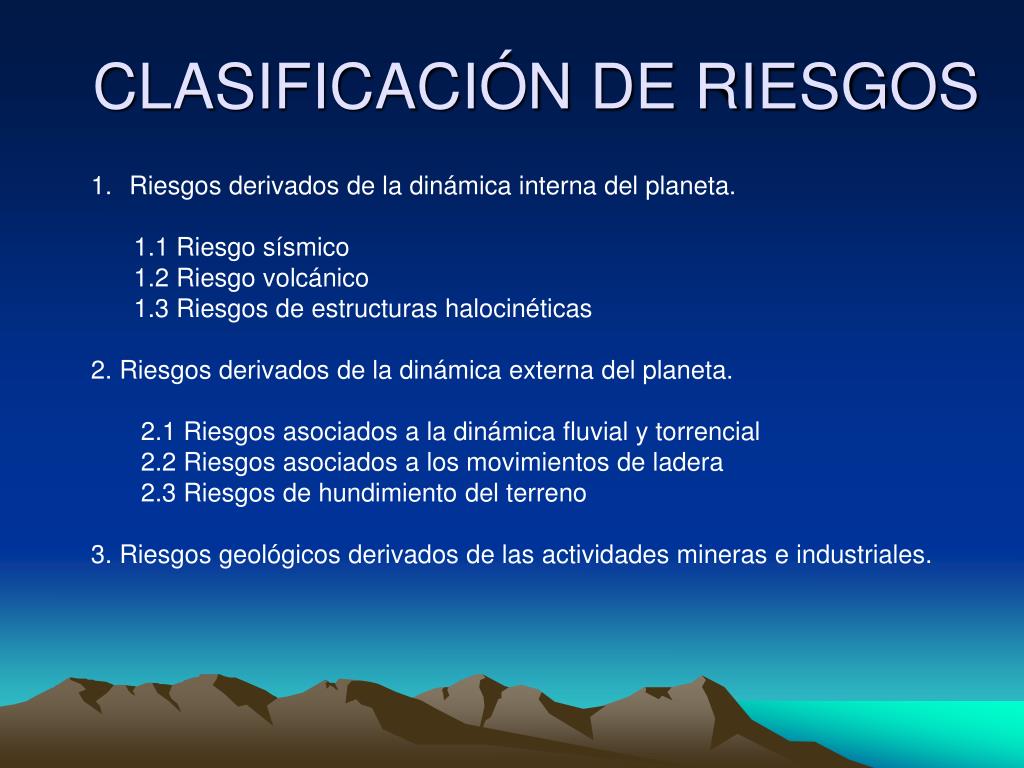 CLASIFICACIÓN DE RIESGOS

1. Riesgos derivados de la dinámica interna del planeta.

1.1 Riesgo sísmico
1.2 Riesgo volcánico
1.3 Riesgos de estructuras halocinéticas

2. Riesgos derivados de la dinámica externa del planeta.

2.1 Riesgos asociados a la dinámica fluvial y torrencial
2.2 Riesgos asociados a los movimientos de ladera
2.3 Riesgos de hundimiento del terreno

3. Riesgos geológicos derivados de las actividades mineras e industriales.